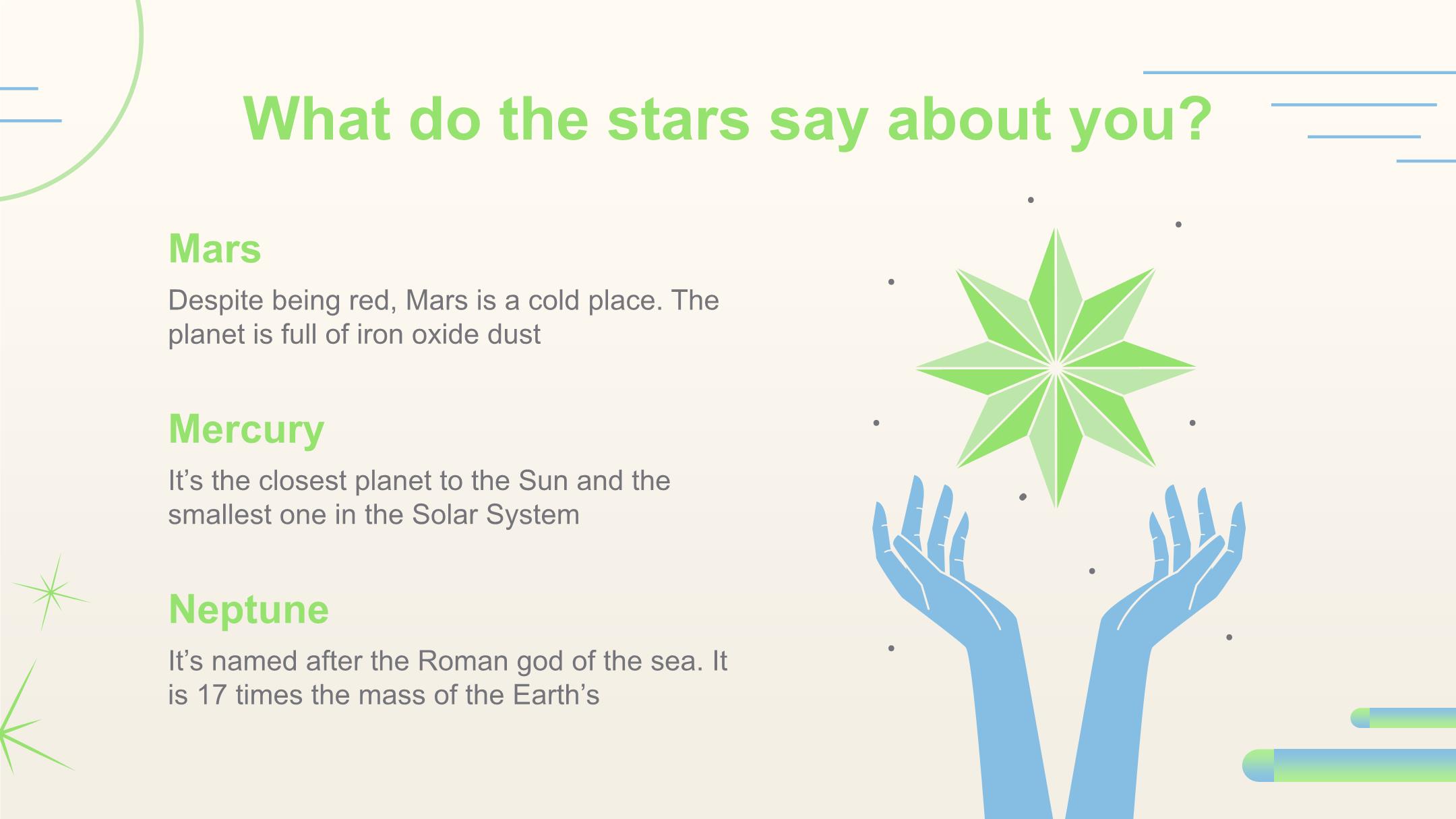 What do the stars say about you?

Mars

Despite being red, Mars is a cold place. The planet is full of iron oxide dust

Mercury

It’s the closest planet to the Sun and the smallest one in the Solar System

Neptune

It’s named after the Roman god of the sea. It is 17 times the mass of the Earth’s